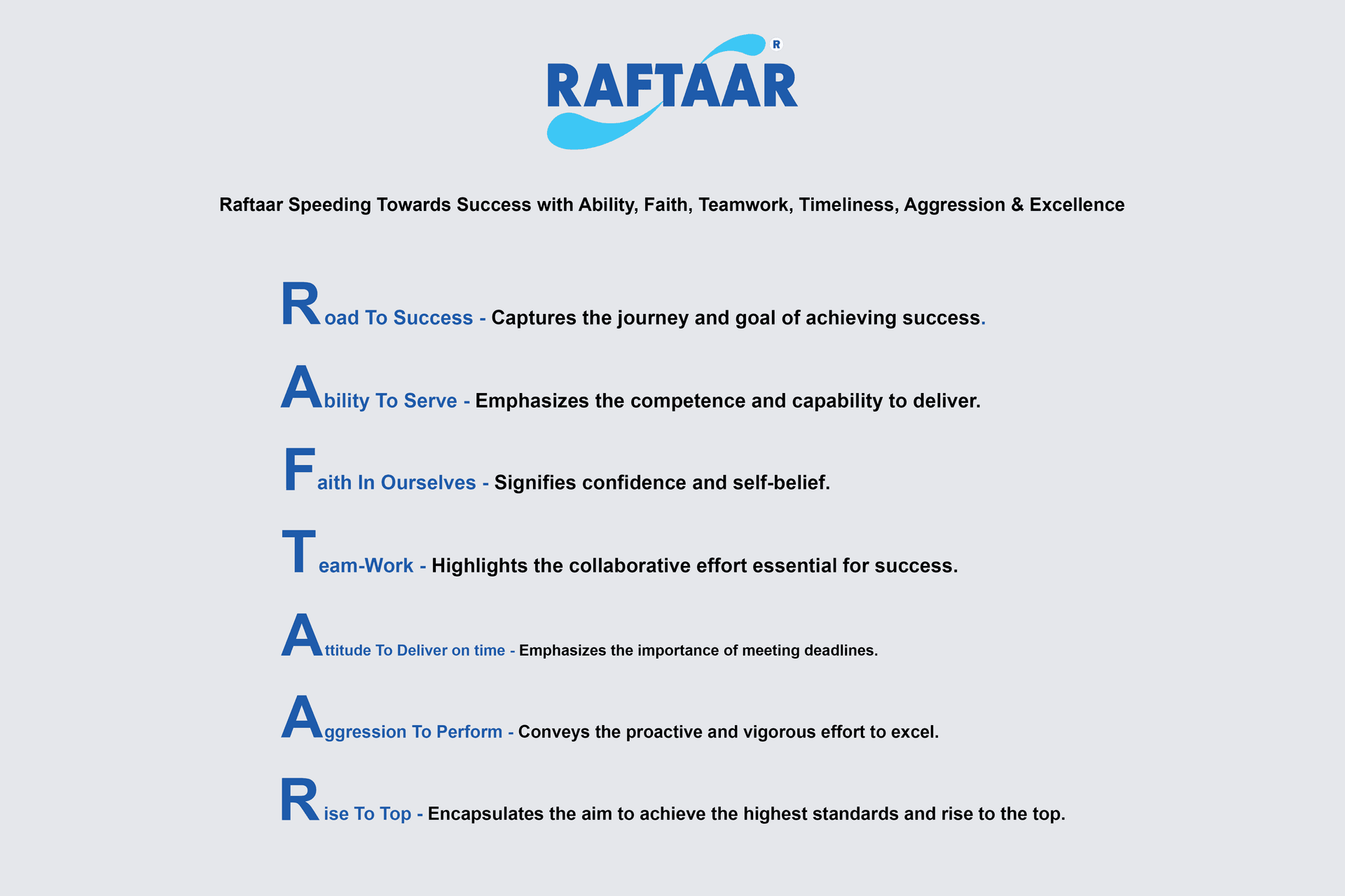 RAFTAAR R

Raftaar Speeding Towards Success with Ability, Faith, Teamwork, Timeliness, Aggression & Excellence

Road To Success - Captures the journey and goal of achieving success.

Ability To Serve - Emphasizes the competence and capability to deliver.

Faith In Ourselves - Signifies confidence and self-belief.

Team-Work - Highlights the collaborative effort essential for success.

Attitude To Deliver on time - Emphasizes the importance of meeting deadlines.

Aggression To Perform - Conveys the proactive and vigorous effort to excel.

Rise To Top - Encapsulates the aim to achieve the highest standards and rise to the top.